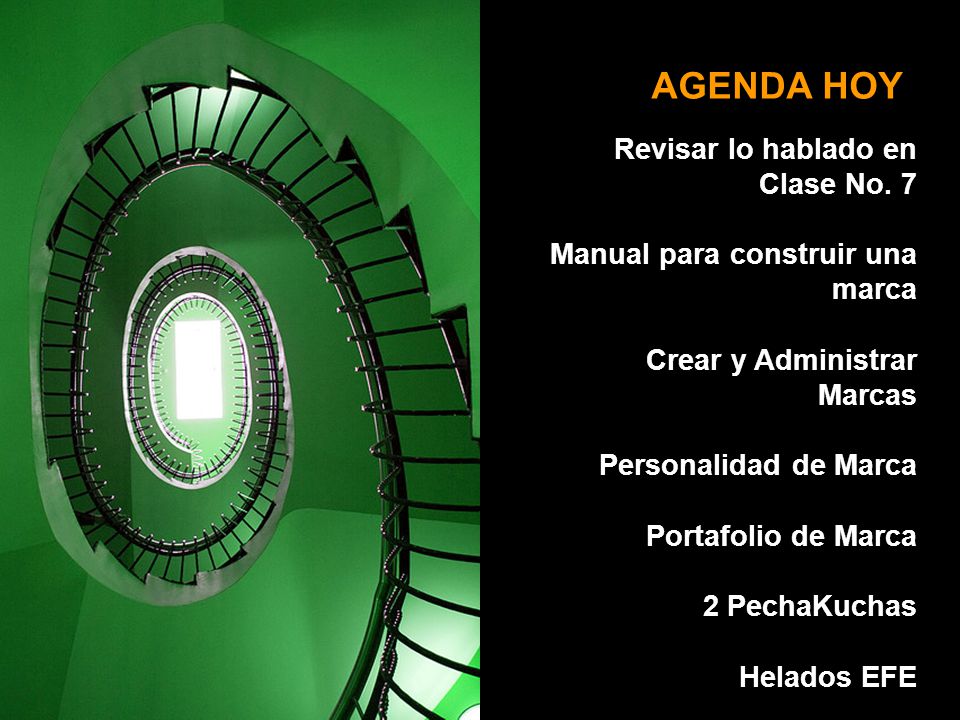 AGENDA HOY

Revisar lo hablado en Clase No. 7

Manual para construir una marca

Crear y Administrar Marcas

Personalidad de Marca

Portafolio de Marca

2 PechaKuchas

Helados EFE